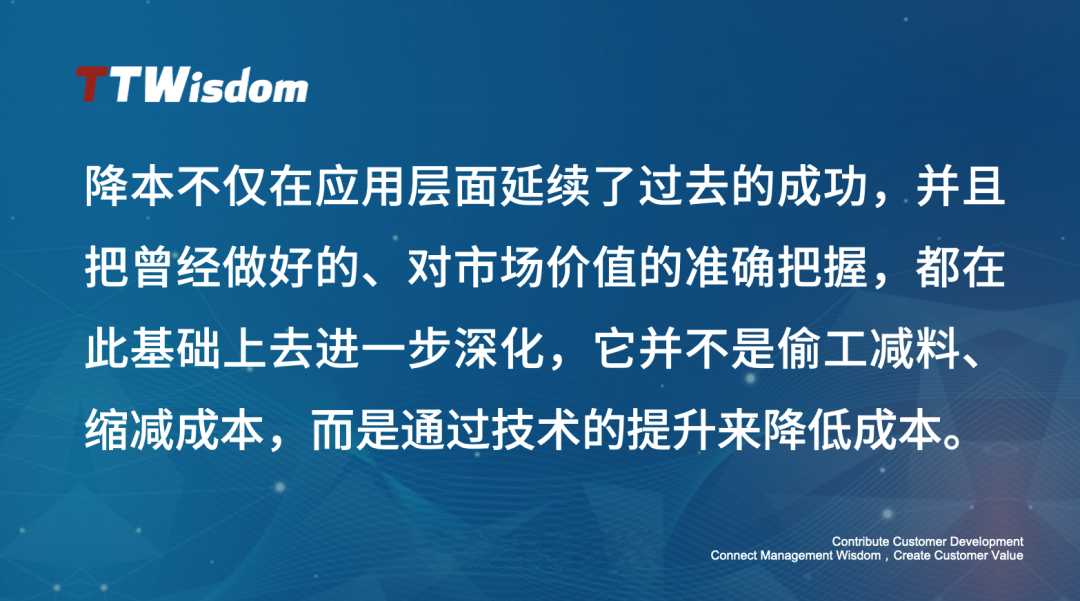 TTWisdom

降本不仅在应用层面延续了过去的成功，并且把曾经做好的、对市场价值的准确把握，都在此基础上去进一步深化，它并不是偷工减料、缩减成本，而是通过技术的提升来降低成本。

Contribute Customer Development
Connect Management Wisdom，Create Customer Value